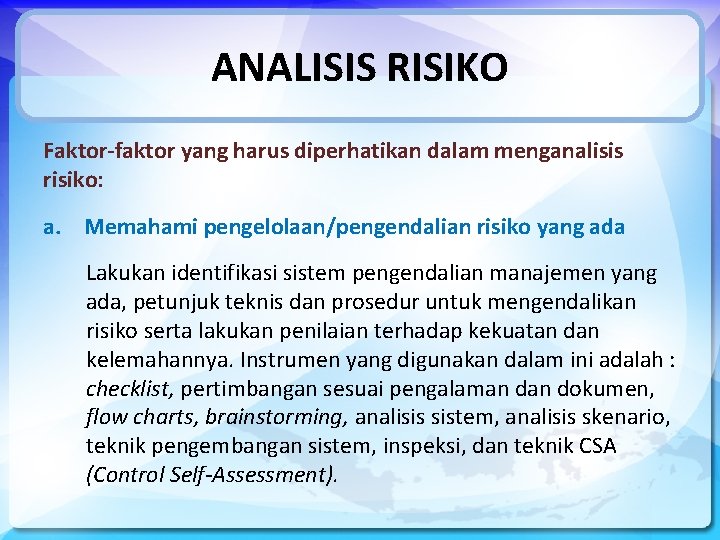 ANALISIS RISIKO

Faktor-faktor yang harus diperhatikan dalam menganalisis risiko:

a. Memahami pengelolaan/pengendalian risiko yang ada

Lakukan identifikasi sistem pengendalian manajemen yang ada, petunjuk teknis dan prosedur untuk mengendalikan risiko serta lakukan penilaian terhadap kekuatan dan kelemahannya. Instrumen yang digunakan dalam ini adalah : checklist, pertimbangan sesuai pengalaman dan dokumen, flow charts, brainstorming, analisis sistem, analisis skenario, teknik pengembangan sistem, inspeksi, dan teknik CSA (Control Self-Assessment).